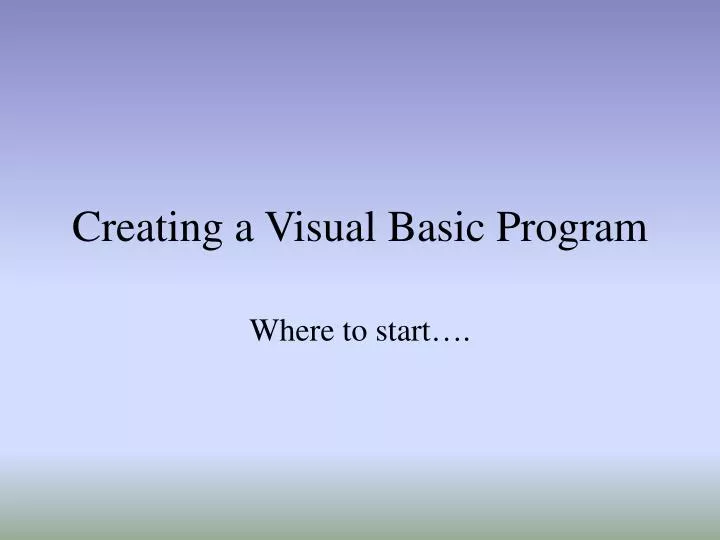 Creating a Visual Basic Program

Where to start….